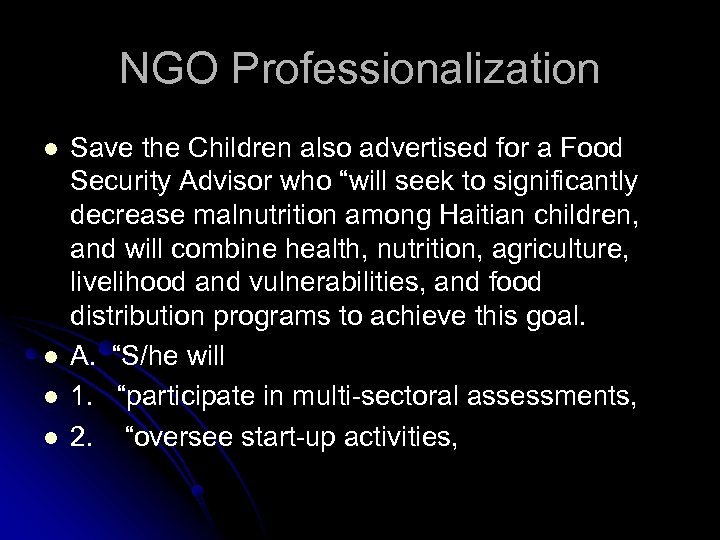 NGO Professionalization

- Save the Children also advertised for a Food Security Advisor who “will seek to significantly decrease malnutrition among Haitian children, and will combine health, nutrition, agriculture, livelihood and vulnerabilities, and food distribution programs to achieve this goal.
- A. “S/he will
- 1. “participate in multi-sectoral assessments,
- 2. “oversee start-up activities,